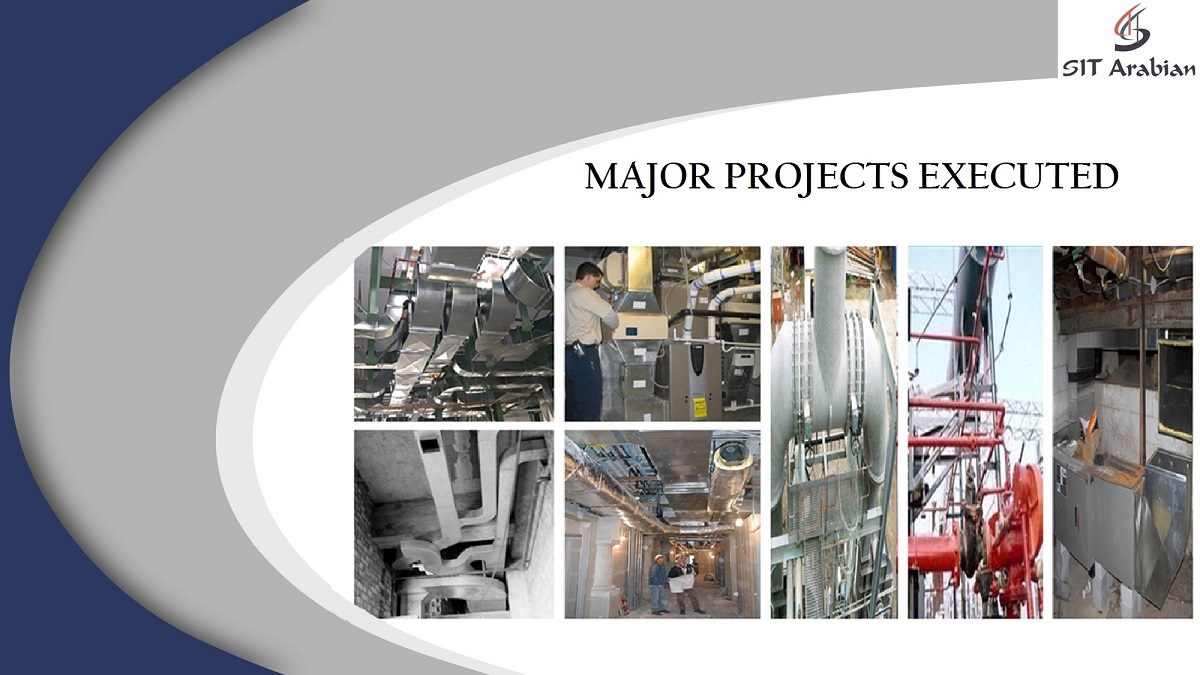 SIT Arabian

MAJOR PROJECTS EXECUTED